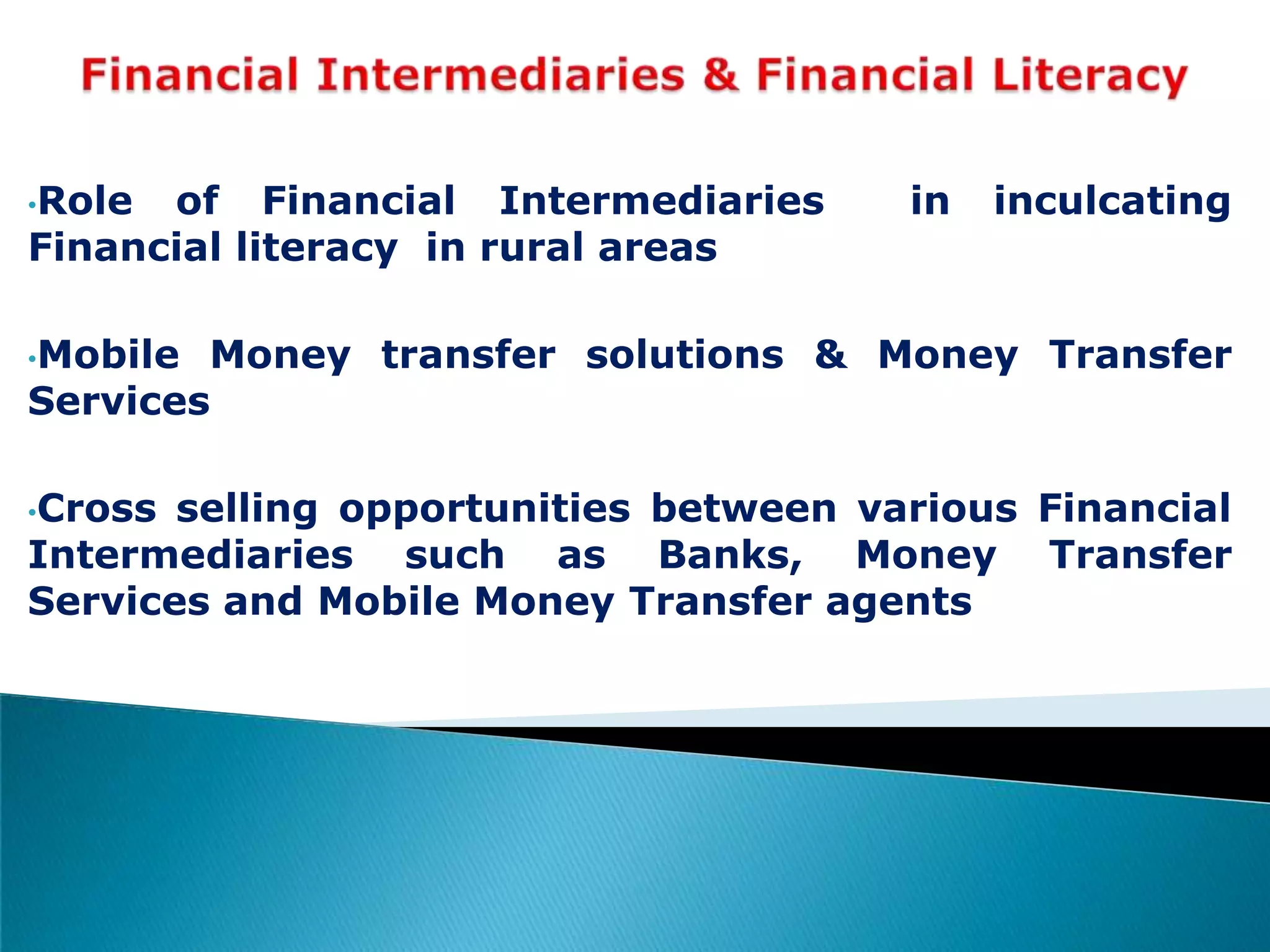 Financial Intermediaries & Financial Literacy

•Role of Financial Intermediaries in inculcating Financial literacy in rural areas

•Mobile Money transfer solutions & Money Transfer Services

•Cross selling opportunities between various Financial Intermediaries such as Banks, Money Transfer Services and Mobile Money Transfer agents